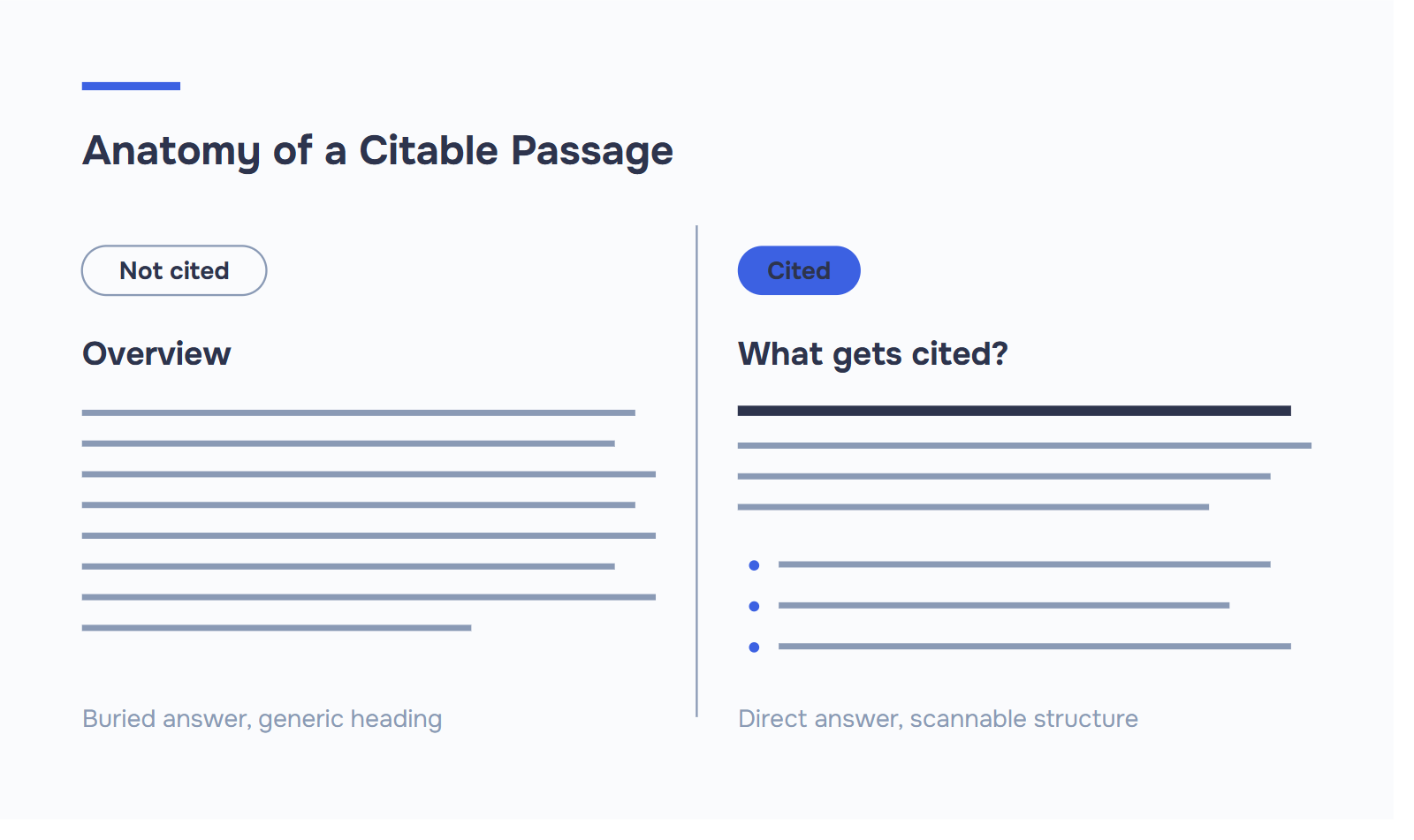 Anatomy of a Citable Passage

Not cited

Overview

Buried answer, generic heading

Cited

What gets cited?

Direct answer, scannable structure